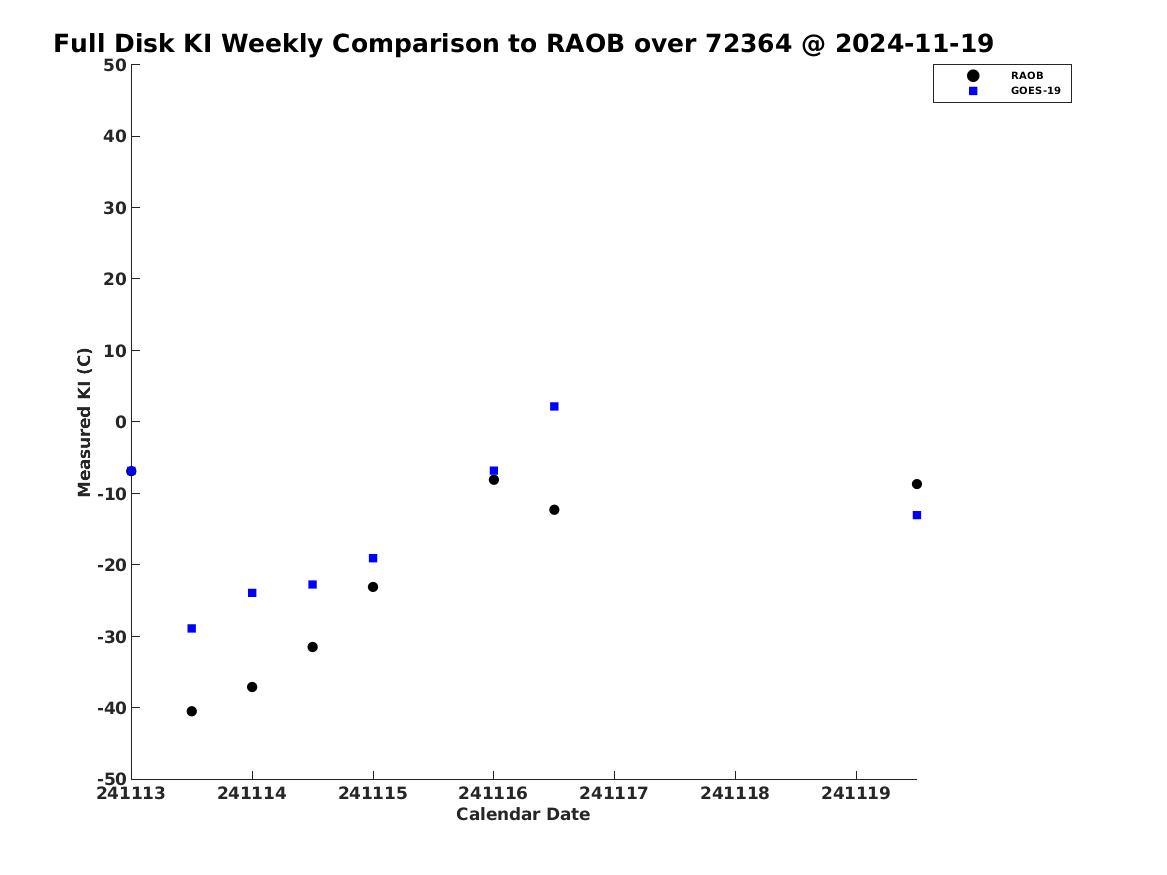 Full Disk KI Weekly Comparison to RAOB over 72364 @ 2024-11-19

RAOB
GOES-19

Measured KI (C)

50
40
30
20
10
0
-10
-20
-30
-40
-50

241113
241114
241115
241116
241117
241118
241119

Calendar Date